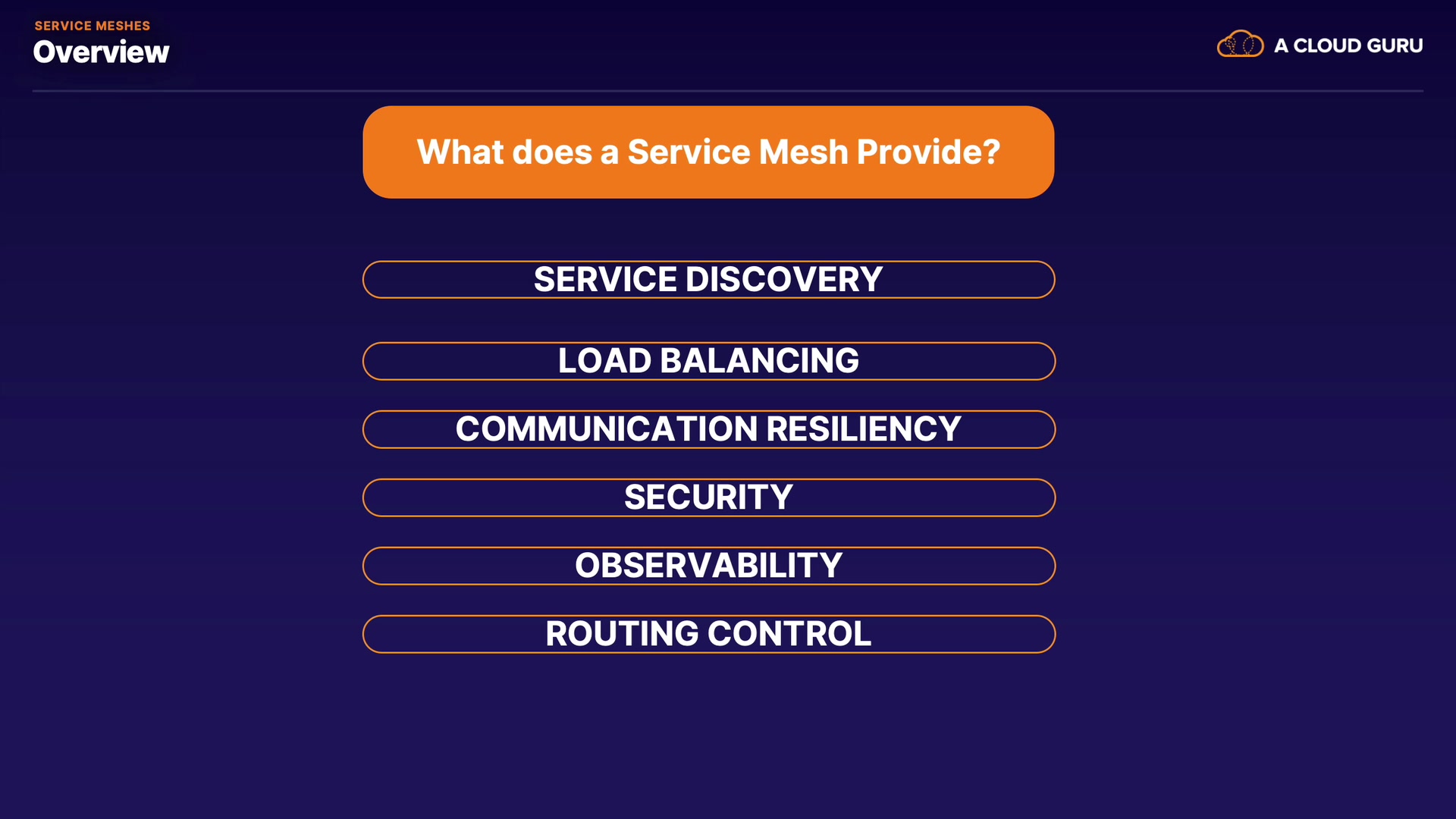 SERVICE MESHES
Overview

A CLOUD GURU

What does a Service Mesh Provide?

SERVICE DISCOVERY

LOAD BALANCING

COMMUNICATION RESILIENCY

SECURITY

OBSERVABILITY

ROUTING CONTROL